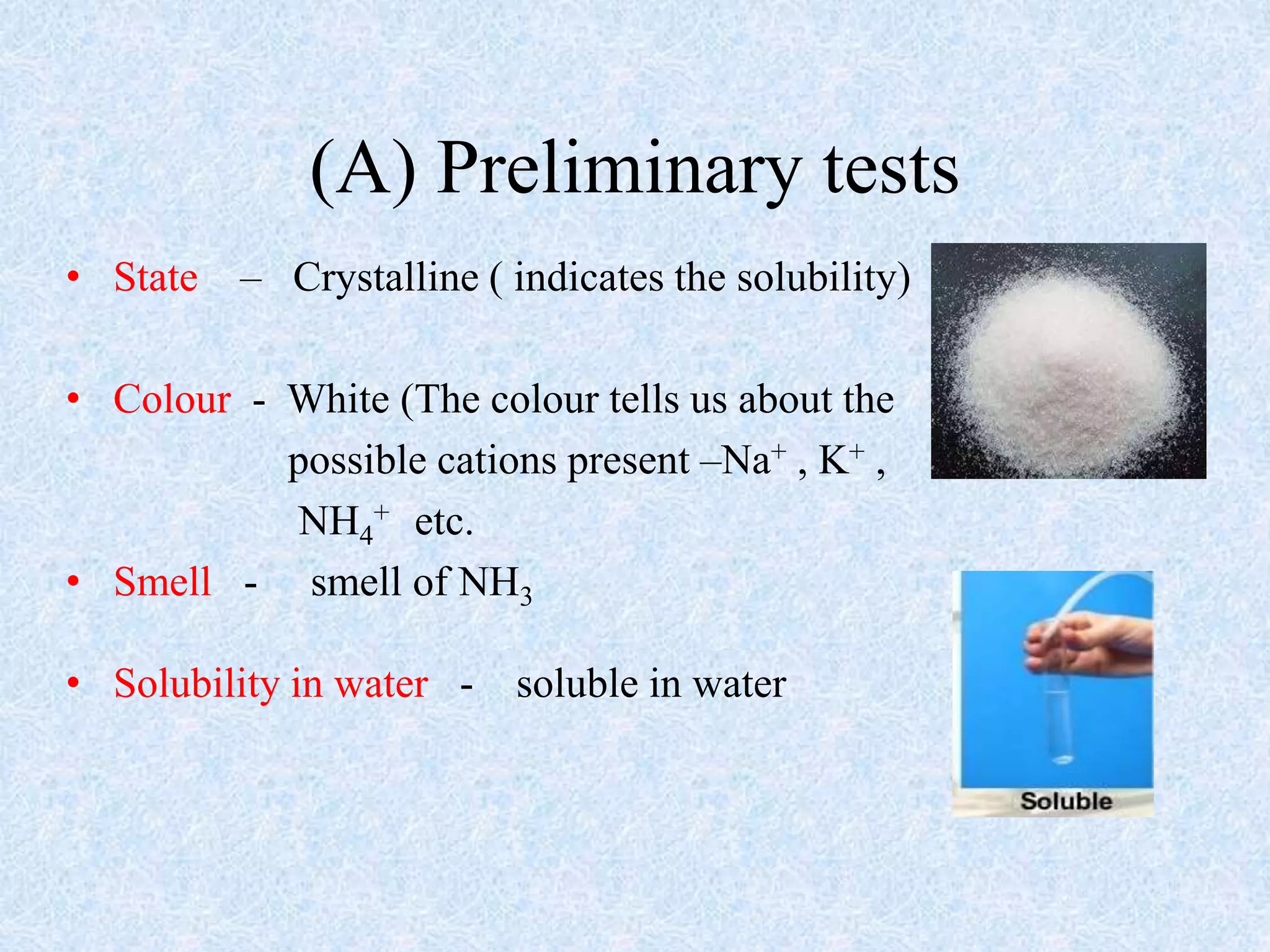 (A) Preliminary tests

• State – Crystalline ( indicates the solubility)

• Colour - White (The colour tells us about the possible cations present –$Na^+$ , $K^+$ , $NH_4^+$ etc.

• Smell - smell of $NH_3$

• Solubility in water - soluble in water

Soluble